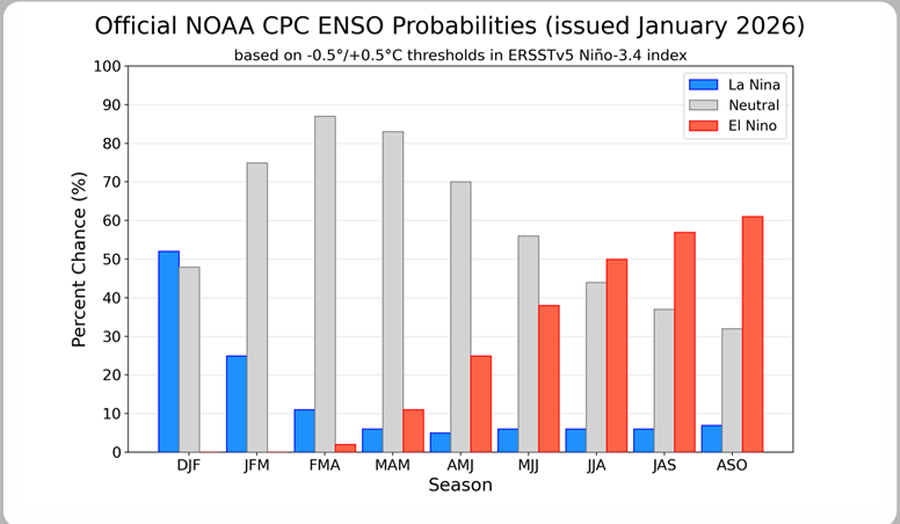 Official NOAA CPC ENSO Probabilities (issued January 2026)

based on -0.5°/+0.5°C thresholds in ERSSTv5 Niño-3.4 index

La Nina
Neutral
El Nino

Percent Chance (%)

100
90
80
70
60
50
40
30
20
10
0

DJF JFM FMA MAM AMJ MJJ JJA JAS ASO

Season